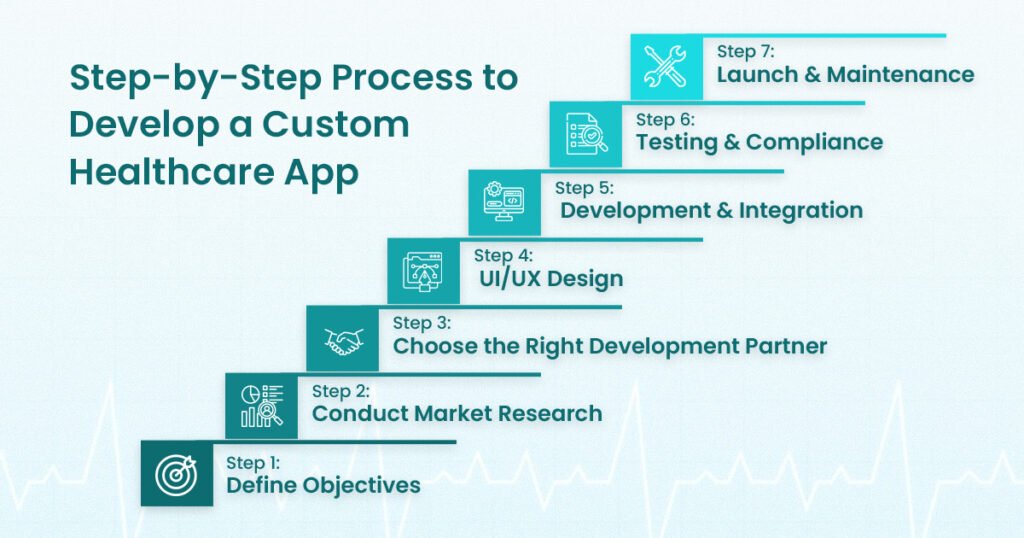 Step-by-Step Process to Develop a Custom Healthcare App

Step 7:
Launch & Maintenance

Step 6:
Testing & Compliance

Step 5:
Development & Integration

Step 4:
UI/UX Design

Step 3:
Choose the Right Development Partner

Step 2:
Conduct Market Research

Step 1:
Define Objectives